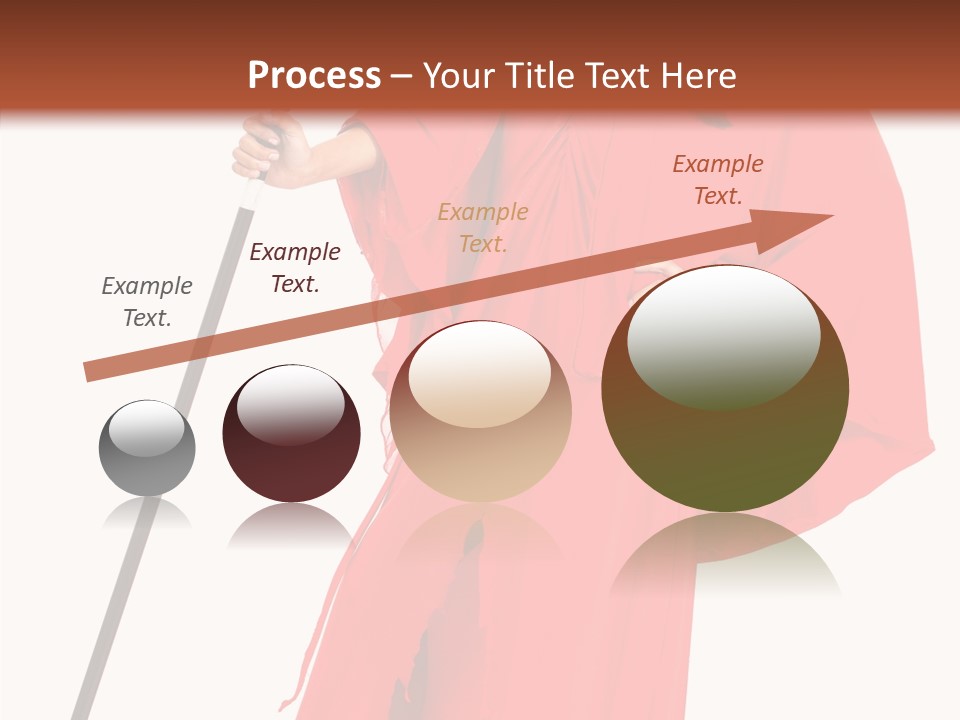 Process – Your Title Text Here

Example Text.

Example Text.

Example Text.

Example Text.